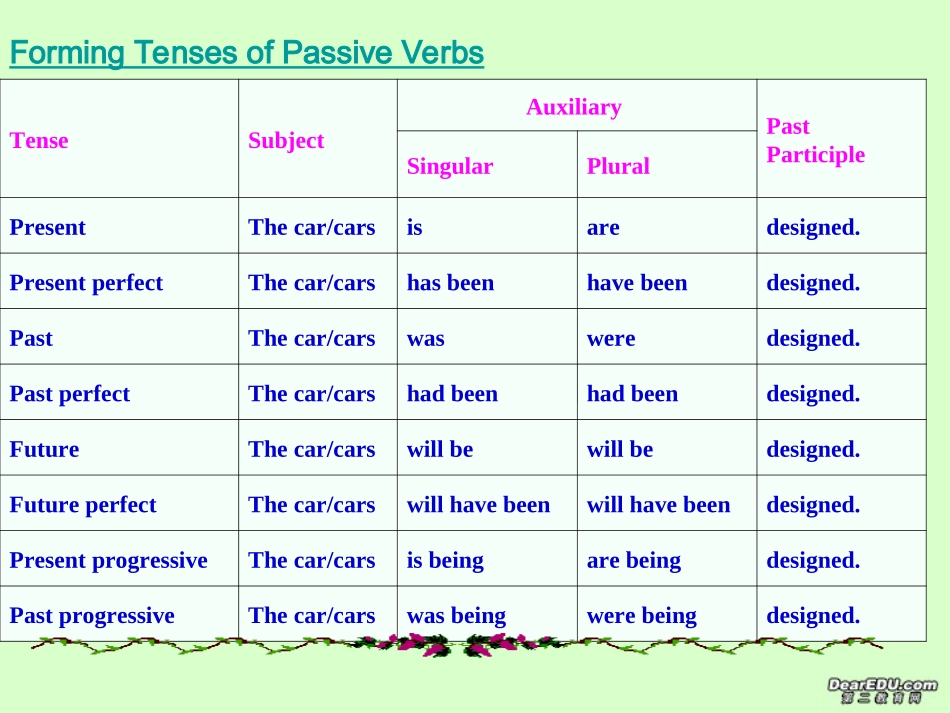 Forming Tenses of Passive Verbs

| Tense | Subject | Auxiliary Singular | Auxiliary Plural | Past Participle |
|---|---|---|---|---|
| Present | The car/cars | is | are | designed. |
| Present perfect | The car/cars | has been | have been | designed. |
| Past | The car/cars | was | were | designed. |
| Past perfect | The car/cars | had been | had been | designed. |
| Future | The car/cars | will be | will be | designed. |
| Future perfect | The car/cars | will have been | will have been | designed. |
| Present progressive | The car/cars | is being | are being | designed. |
| Past progressive | The car/cars | was being | were being | designed. |

DearEDU.com
第二教育网